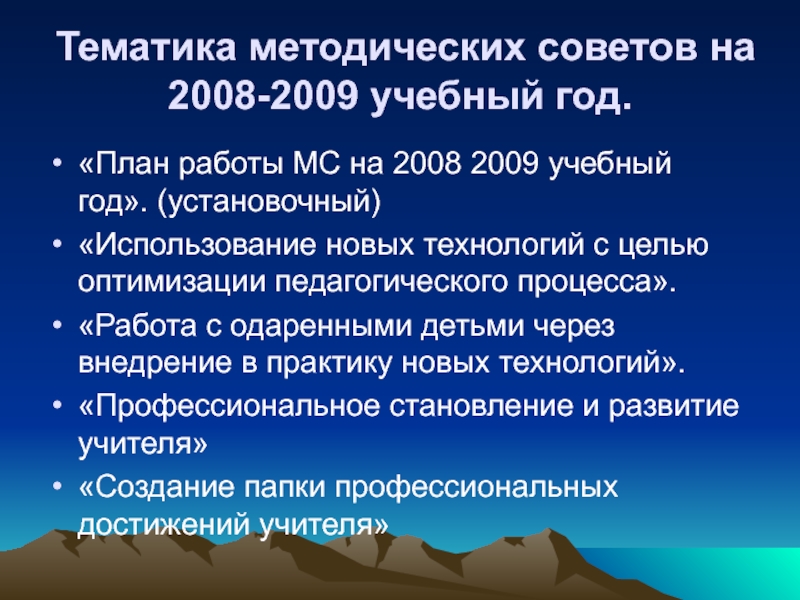 Тематика методических советов на 2008-2009 учебный год.

• «План работы МС на 2008 2009 учебный год». (установочный)
• «Использование новых технологий с целью оптимизации педагогического процесса».
• «Работа с одаренными детьми через внедрение в практику новых технологий».
• «Профессиональное становление и развитие учителя»
• «Создание папки профессиональных достижений учителя»